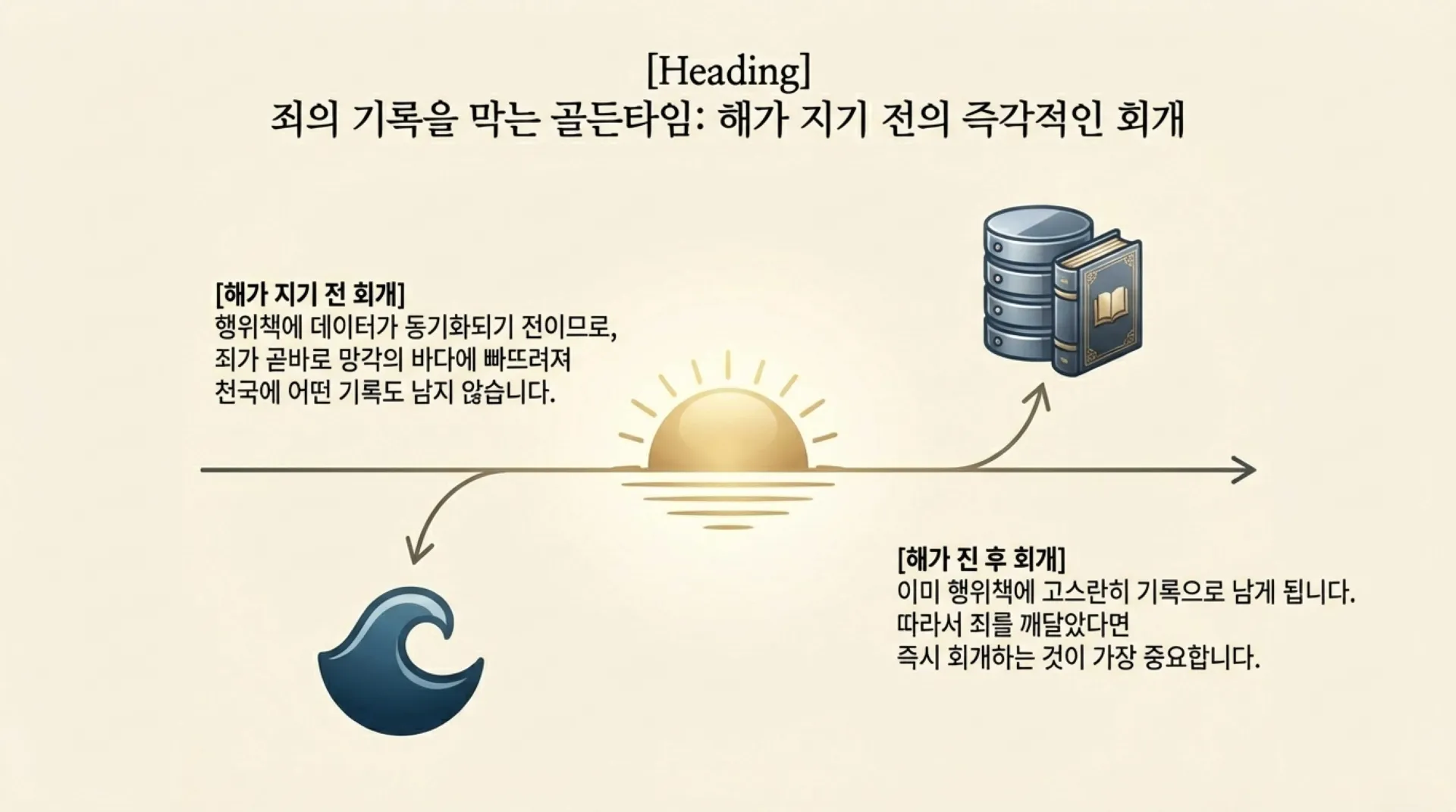 [Heading]
죄의 기록을 막는 골든타임: 해가 지기 전의 즉각적인 회개

[해가 지기 전 회개]
행위책에 데이터가 동기화되기 전이므로, 죄가 곧바로 망각의 바다에 빠뜨려져 천국에 어떤 기록도 남지 않습니다.

[해가 진 후 회개]
이미 행위책에 고스란히 기록으로 남게 됩니다. 따라서 죄를 깨달았다면 즉시 회개하는 것이 가장 중요합니다.